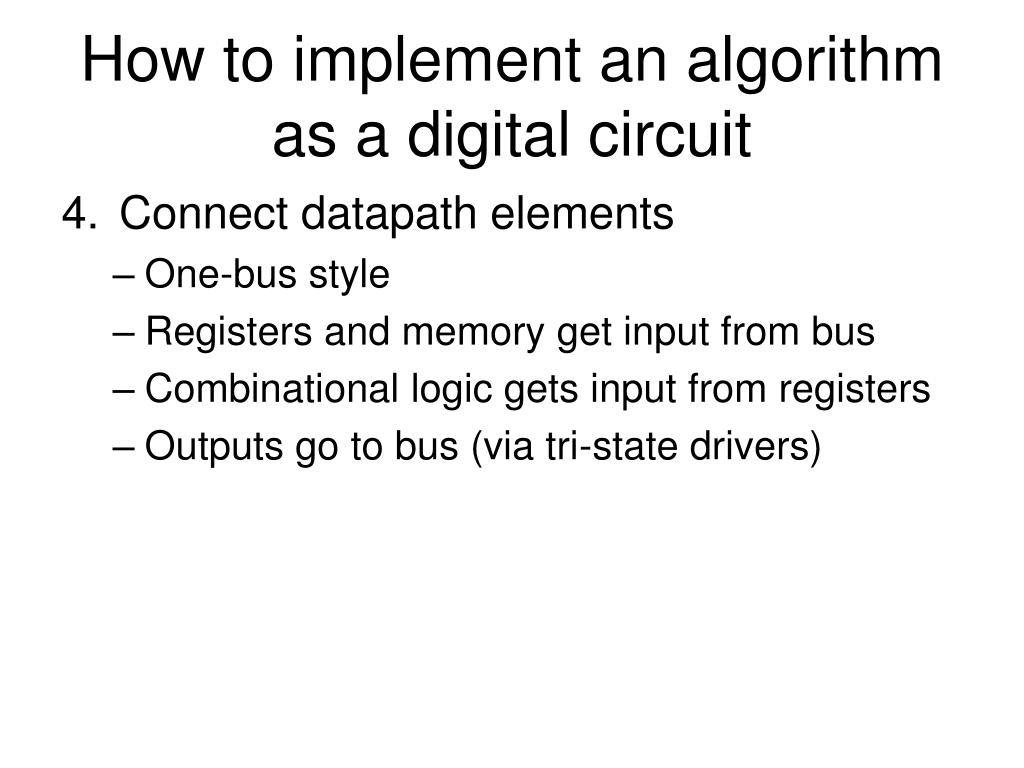 How to implement an algorithm as a digital circuit

4. Connect datapath elements
– One-bus style
– Registers and memory get input from bus
– Combinational logic gets input from registers
– Outputs go to bus (via tri-state drivers)